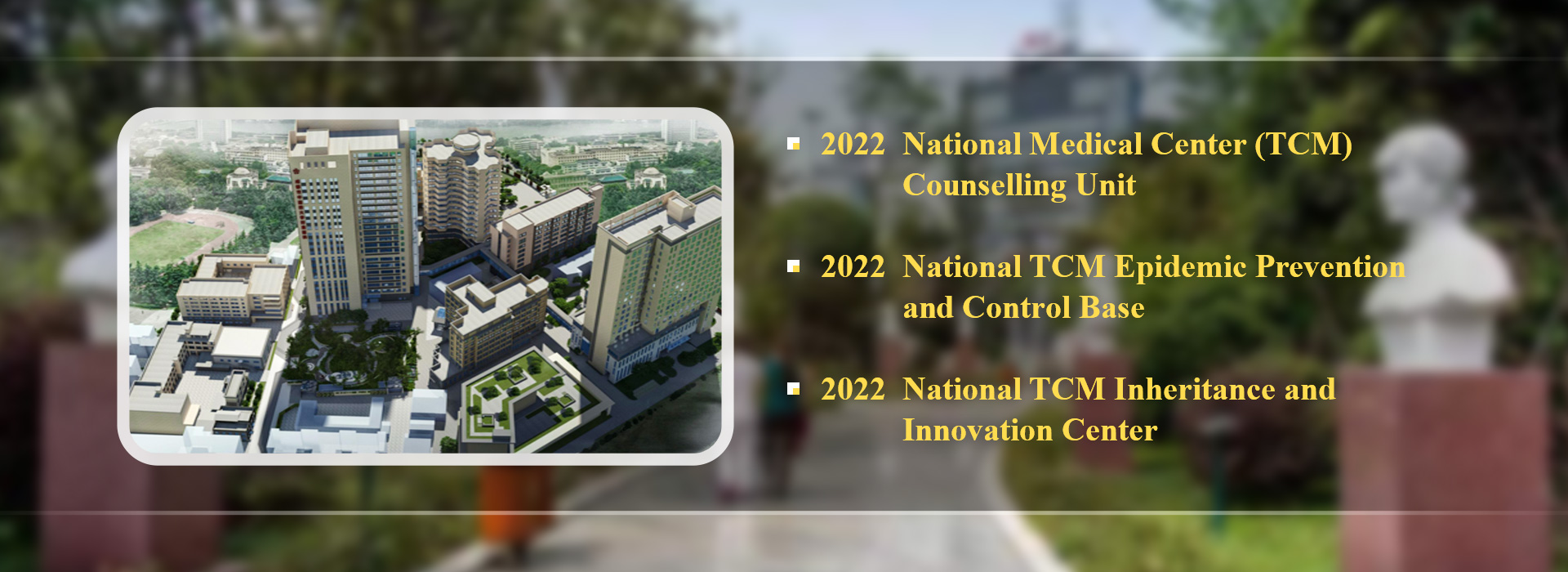 2022 National Medical Center (TCM) Counselling Unit

2022 National TCM Epidemic Prevention and Control Base

2022 National TCM Inheritance and Innovation Center